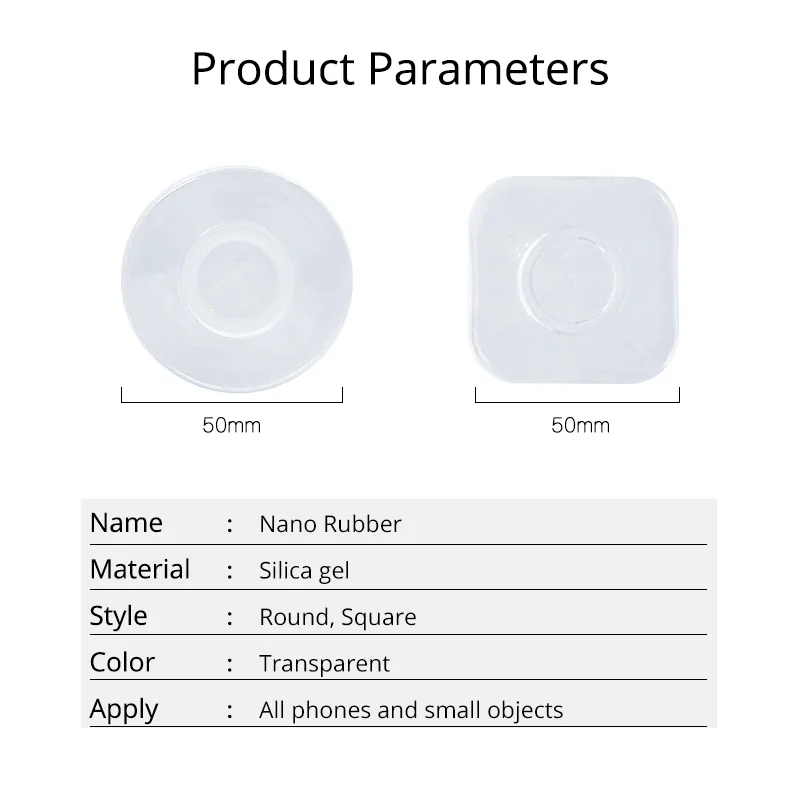 Product Parameters

50mm

50mm

| Name | : | Nano Rubber |
|---|---|---|
| Material | : | Silica gel |
| Style | : | Round, Square |
| Color | : | Transparent |
| Apply | : | All phones and small objects |